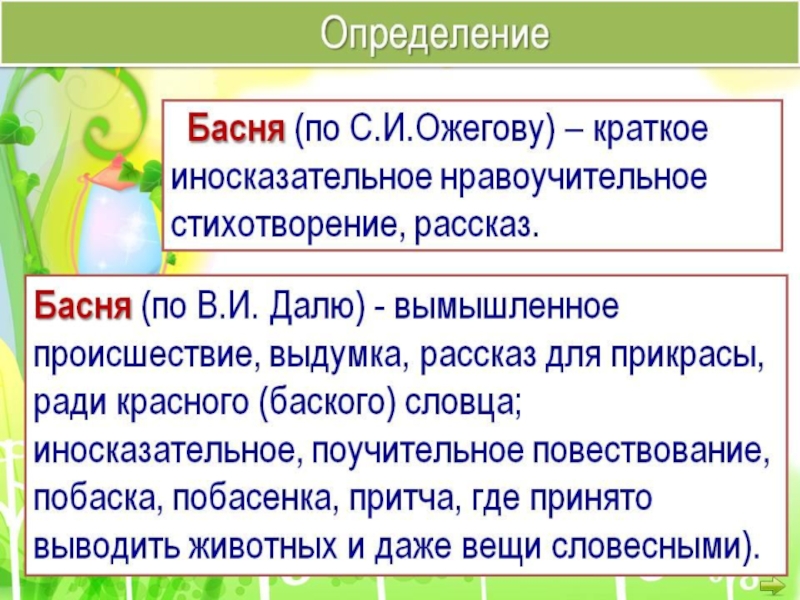 Определение

Басня (по С.И.Ожегову) – краткое иносказательное нравоучительное стихотворение, рассказ.

Басня (по В.И. Далю) - вымышленное происшествие, выдумка, рассказ для прикрасы, ради красного (баского) словца; иносказательное, поучительное повествование, побаска, побасенка, притча, где принято выводить животных и даже вещи словесными).